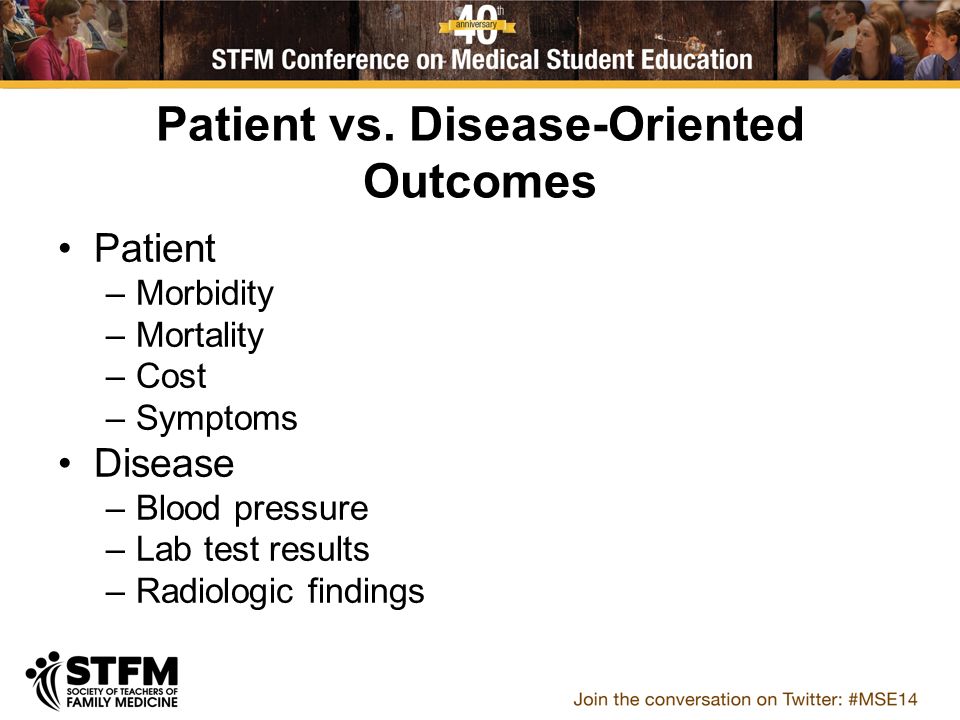 40th anniversary
STFM Conference on Medical Student Education

Patient vs. Disease-Oriented Outcomes

• Patient
– Morbidity
– Mortality
– Cost
– Symptoms
• Disease
– Blood pressure
– Lab test results
– Radiologic findings

STFM
SOCIETY OF TEACHERS OF FAMILY MEDICINE

Join the conversation on Twitter: #MSE14